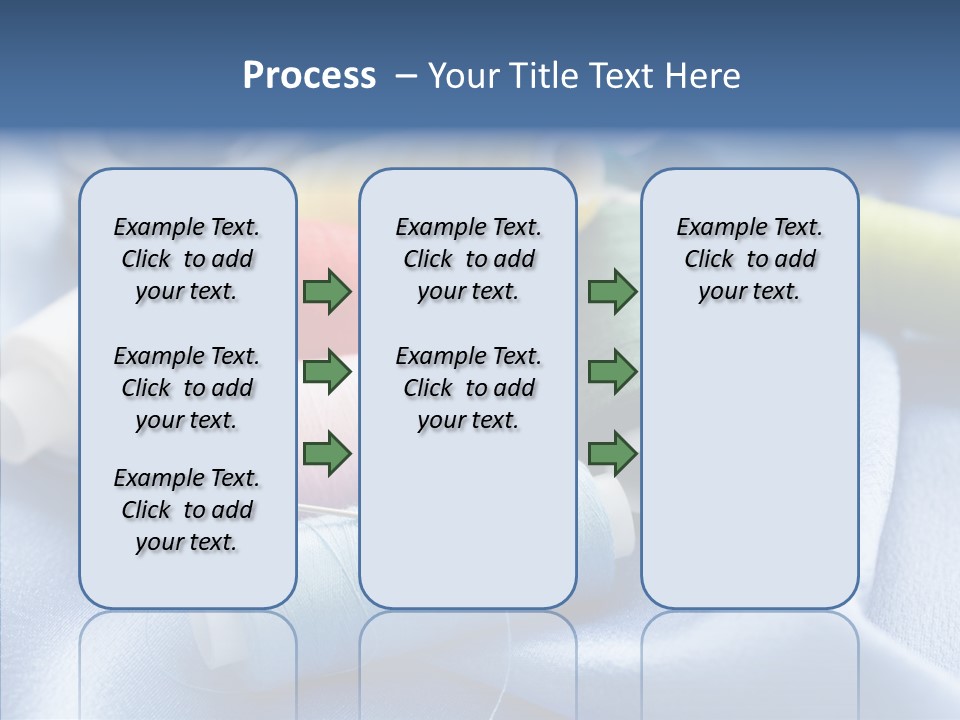 Process – Your Title Text Here

Example Text. Click to add your text.

Example Text. Click to add your text.

Example Text. Click to add your text.

Example Text. Click to add your text.

Example Text. Click to add your text.

Example Text. Click to add your text.